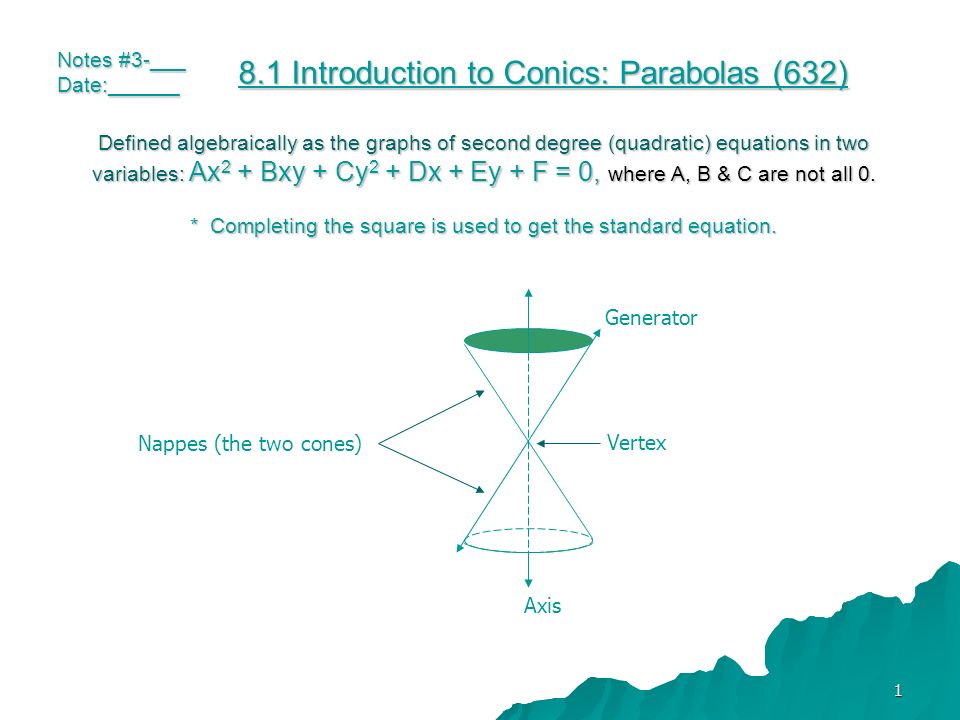 Notes #3-___
Date:______

8.1 Introduction to Conics: Parabolas (632)

Defined algebraically as the graphs of second degree (quadratic) equations in two variables: $Ax^2 + Bxy + Cy^2 + Dx + Ey + F = 0$, where A, B & C are not all 0.

* Completing the square is used to get the standard equation.

Generator

Nappes (the two cones)

Vertex

Axis

1